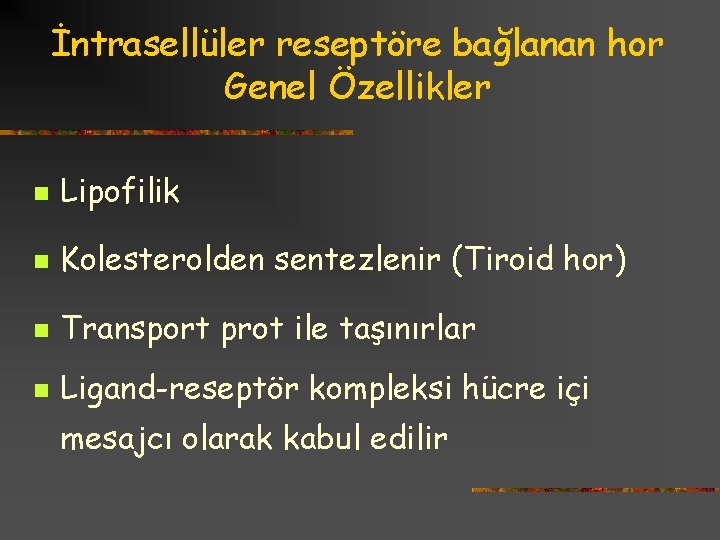 İntrasellüler reseptöre bağlanan hor
Genel Özellikler

Lipofilik

Kolesterolden sentezlenir (Tiroid hor)

Transport prot ile taşınırlar

Ligand-reseptör kompleksi hücre içi mesajcı olarak kabul edilir